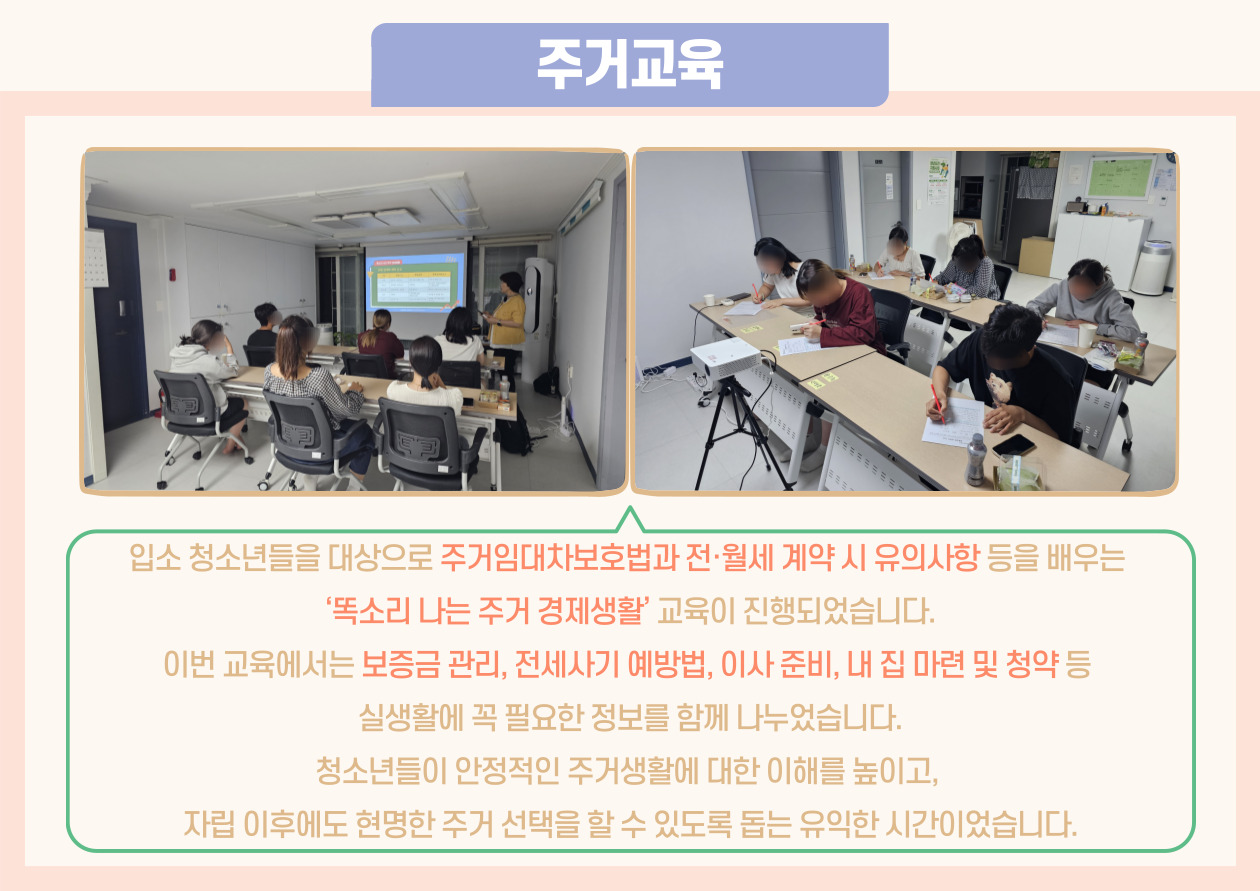 주거교육

입소 청소년들을 대상으로 주거임대차보호법과 전·월세 계약 시 유의사항 등을 배우는 '똑소리 나는 주거 경제생활' 교육이 진행되었습니다.
이번 교육에서는 보증금 관리, 전세사기 예방법, 이사 준비, 내 집 마련 및 청약 등 실생활에 꼭 필요한 정보를 함께 나누었습니다.
청소년들이 안정적인 주거생활에 대한 이해를 높이고, 자립 이후에도 현명한 주거 선택을 할 수 있도록 돕는 유익한 시간이었습니다.